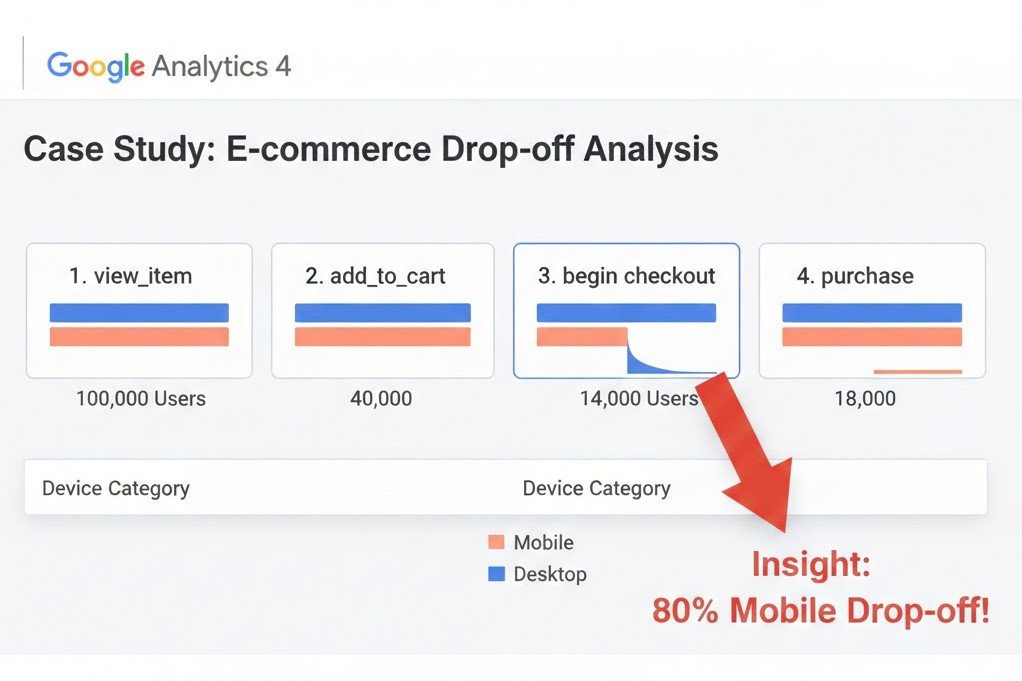 Google Analytics 4

Case Study: E-commerce Drop-off Analysis

1. view_item
100,000 Users

2. add_to_cart
40,000

3. begin checkout
14,000 Users

4. purchase
18,000

Device Category

Device Category

Mobile
Desktop

Insight:
80% Mobile Drop-off!